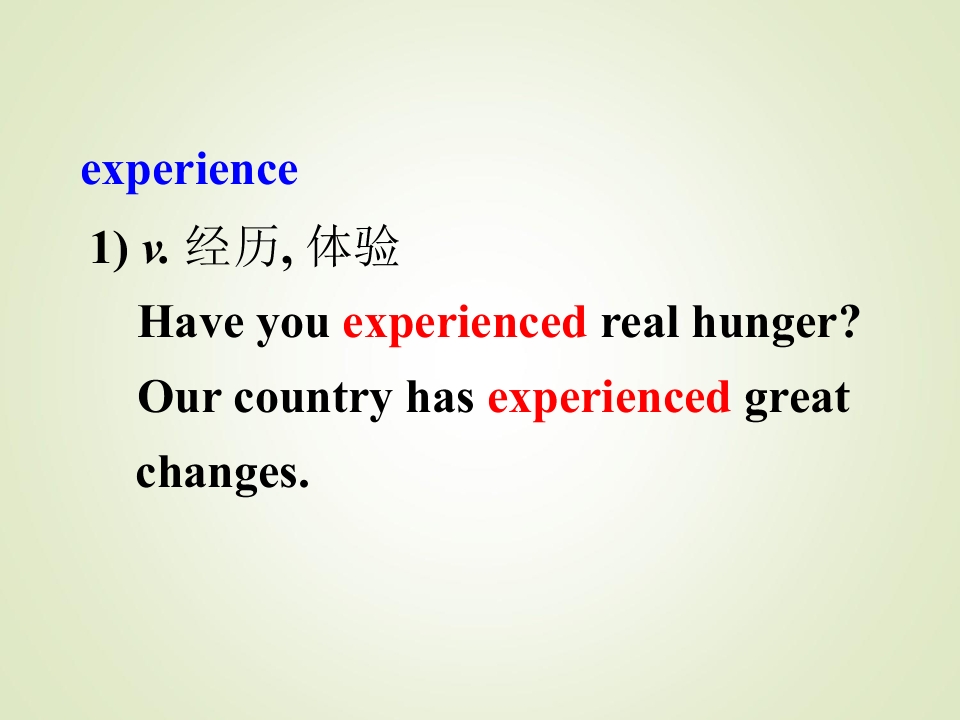 experience

1) v. 经历, 体验

Have you experienced real hunger?

Our country has experienced great changes.